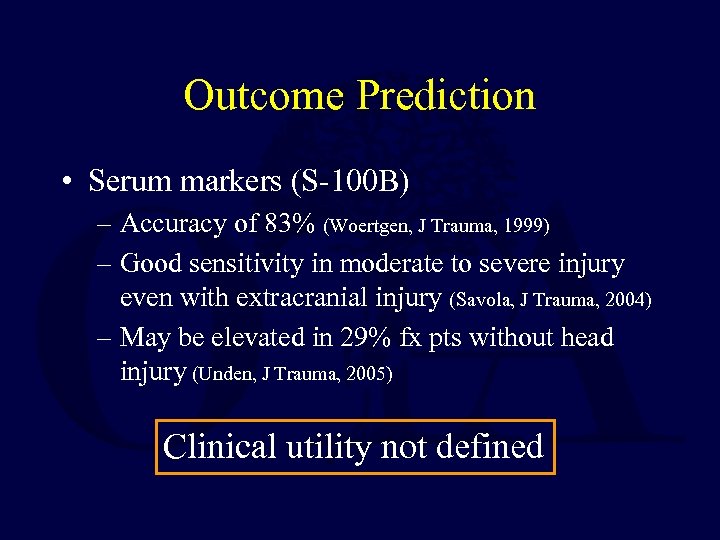 Outcome Prediction

• Serum markers (S-100B)
– Accuracy of 83% (Woertgen, J Trauma, 1999)
– Good sensitivity in moderate to severe injury even with extracranial injury (Savola, J Trauma, 2004)
– May be elevated in 29% fx pts without head injury (Unden, J Trauma, 2005)

Clinical utility not defined